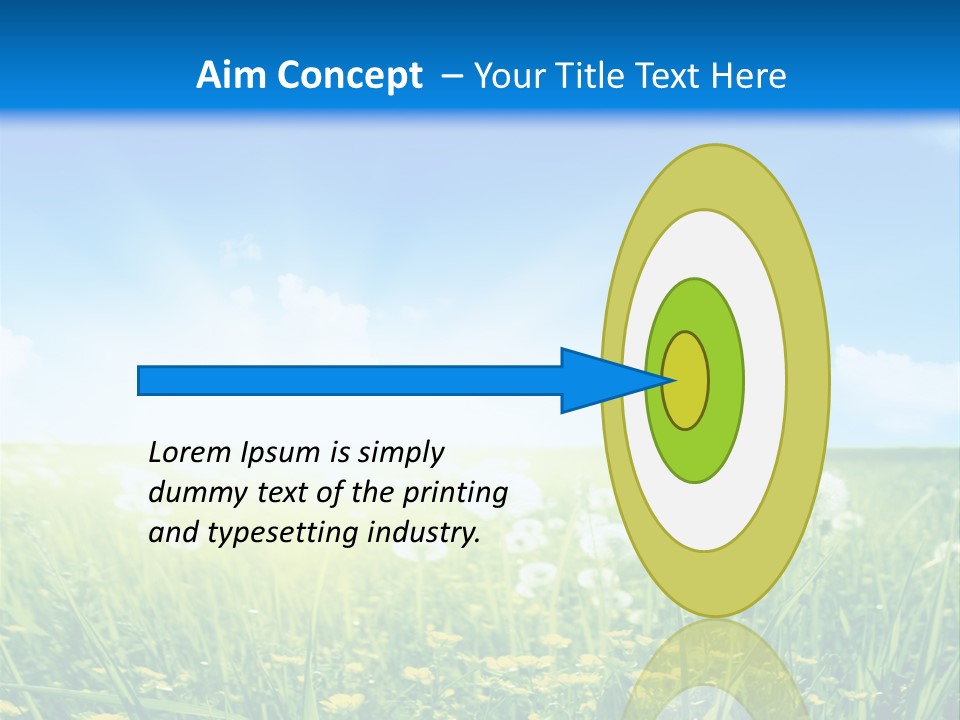 Aim Concept – Your Title Text Here

Lorem Ipsum is simply dummy text of the printing and typesetting industry.